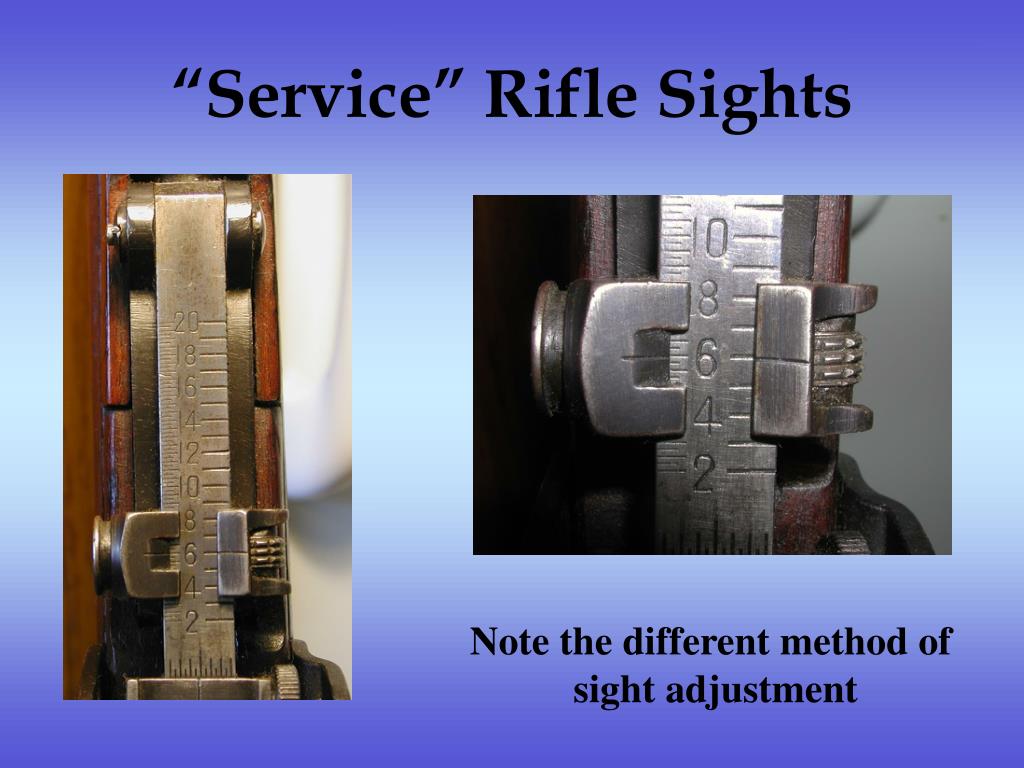 “Service” Rifle Sights

20
18
16
14
12
10
8
6
4
2

10
8
6
4
2

Note the different method of sight adjustment